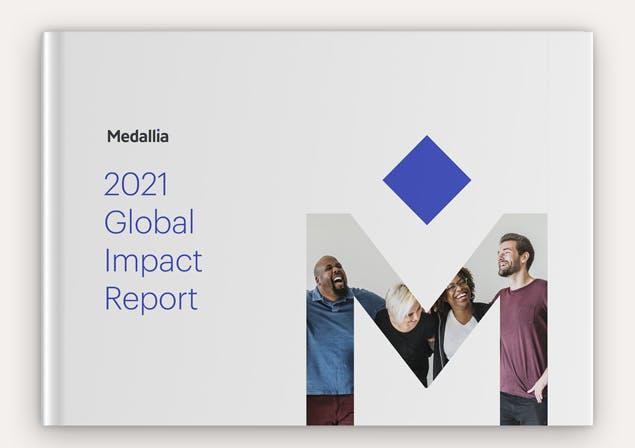 Medallia

2021
Global
Impact
Report